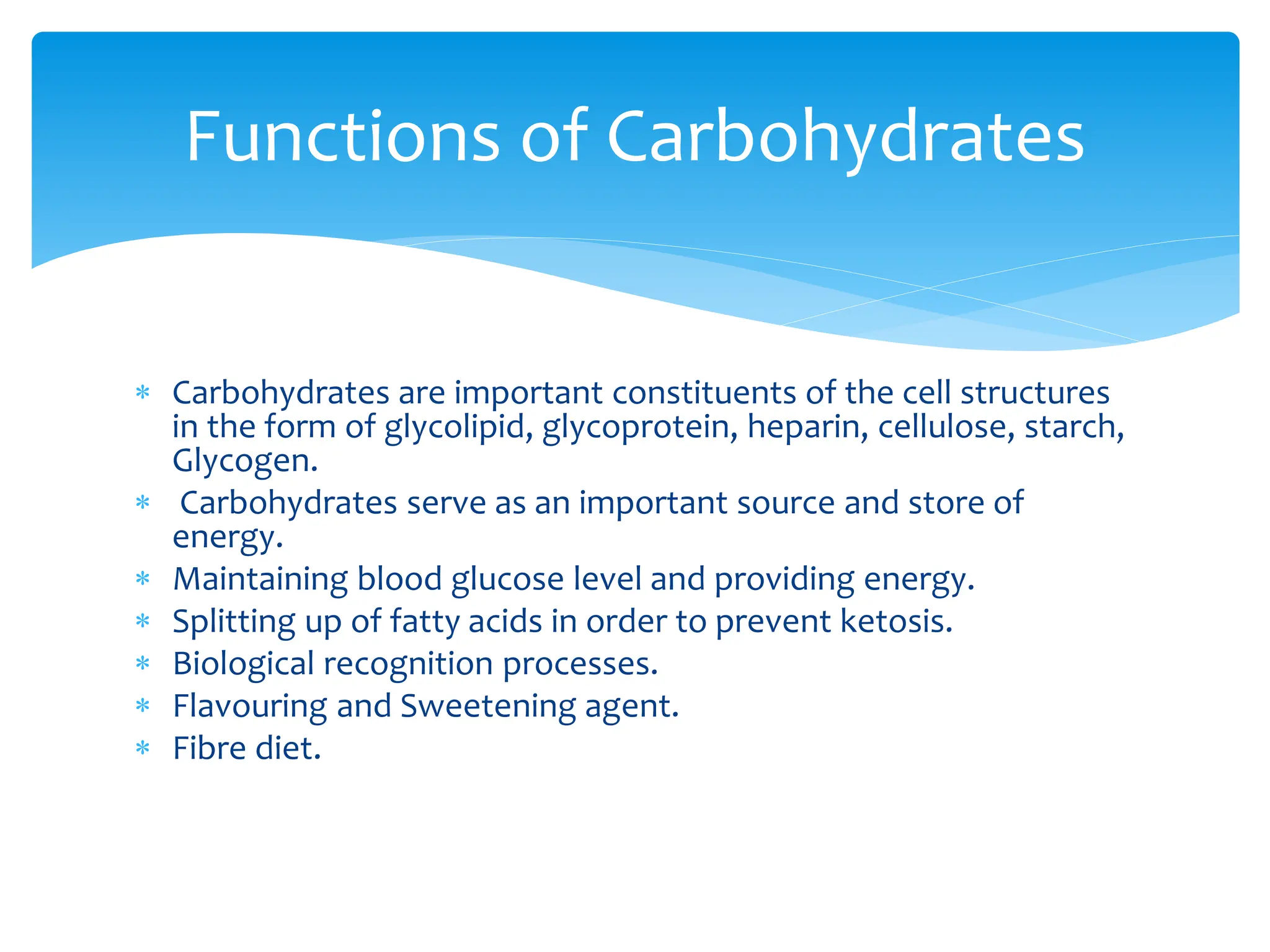 Functions of Carbohydrates

* Carbohydrates are important constituents of the cell structures in the form of glycolipid, glycoprotein, heparin, cellulose, starch, Glycogen.
* Carbohydrates serve as an important source and store of energy.
* Maintaining blood glucose level and providing energy.
* Splitting up of fatty acids in order to prevent ketosis.
* Biological recognition processes.
* Flavouring and Sweetening agent.
* Fibre diet.